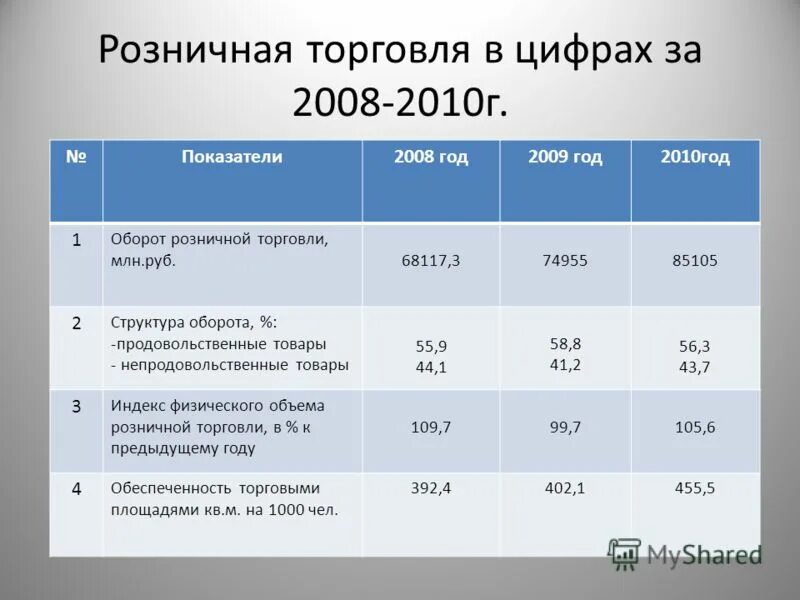 Розничная торговля в цифрах за 2008-2010г.

| № | Показатели | 2008 год | 2009 год | 2010год |
|---|---|---|---|---|
| 1 | Оборот розничной торговли, млн.руб. | 68117,3 | 74955 | 85105 |
| 2 | Структура оборота, %: -продовольственные товары - непродовольственные товары | 55,9 44,1 | 58,8 41,2 | 56,3 43,7 |
| 3 | Индекс физического объема розничной торговли, в % к предыдущему году | 109,7 | 99,7 | 105,6 |
| 4 | Обеспеченность торговыми площадями кв.м. на 1000 чел. | 392,4 | 402,1 | 455,5 |

MyShared